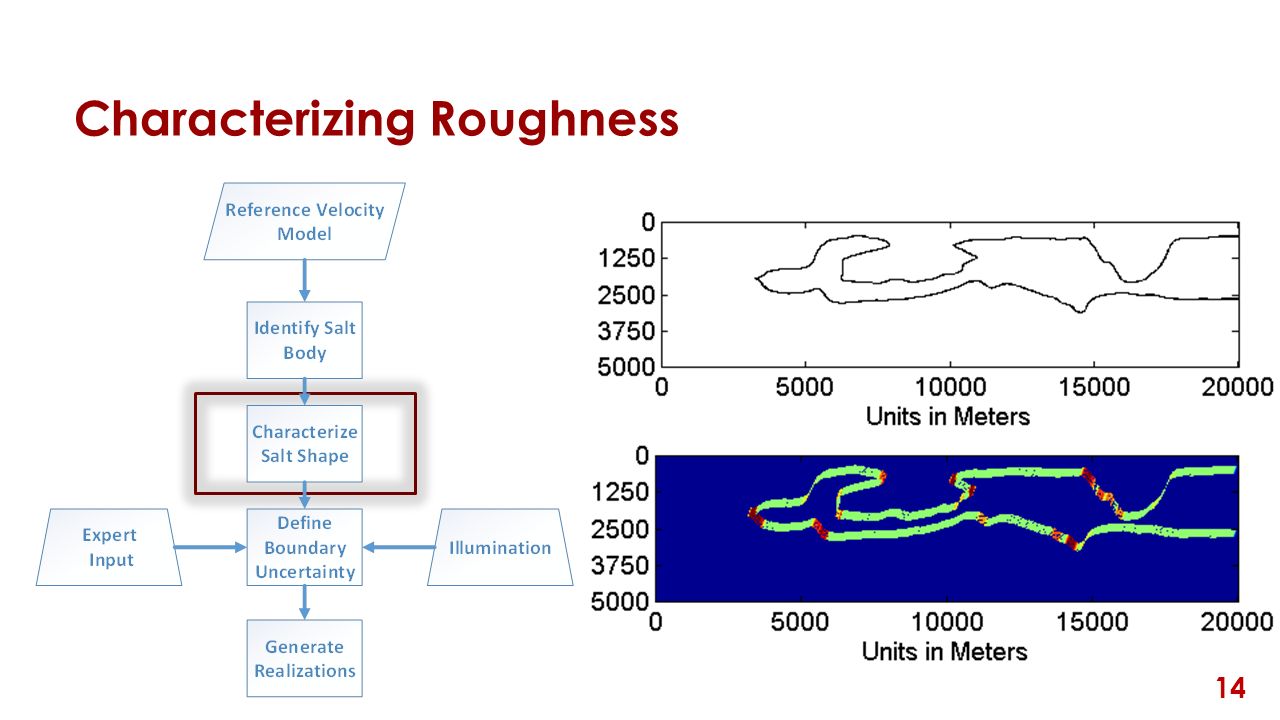 Characterizing Roughness

Reference Velocity Model

Identify Salt Body

Characterize Salt Shape

Expert Input

Define Boundary Uncertainty

Illumination

Generate Realizations

0
1250
2500
3750
5000
0 5000 10000 15000 20000
Units in Meters

0
1250
2500
3750
5000
0 5000 10000 15000 20000
Units in Meters

14